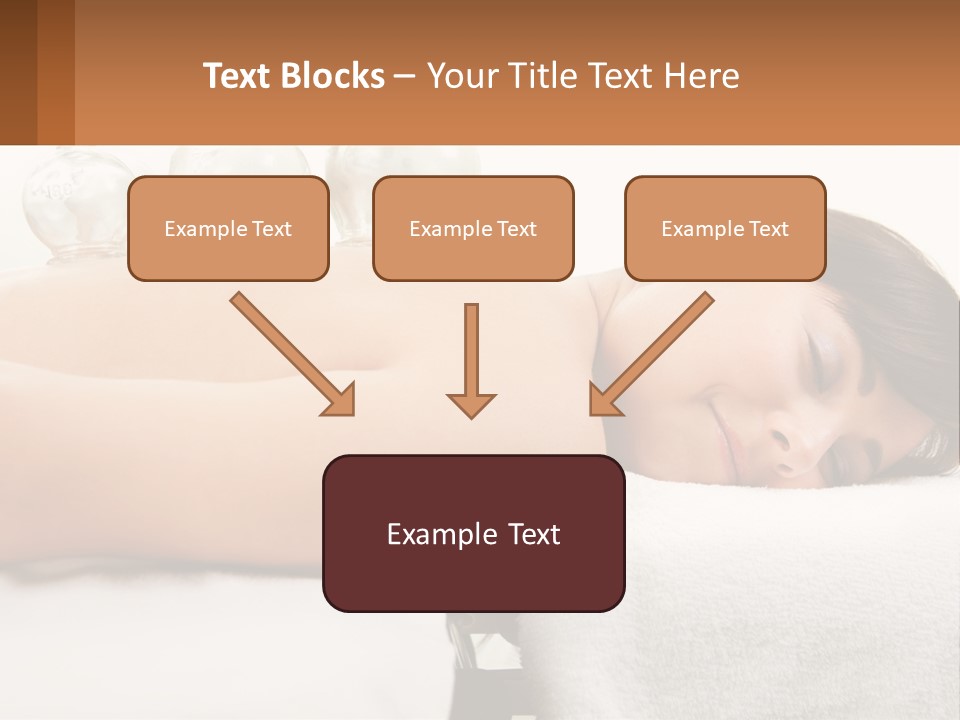 Text Blocks – Your Title Text Here

Example Text

Example Text

Example Text

Example Text